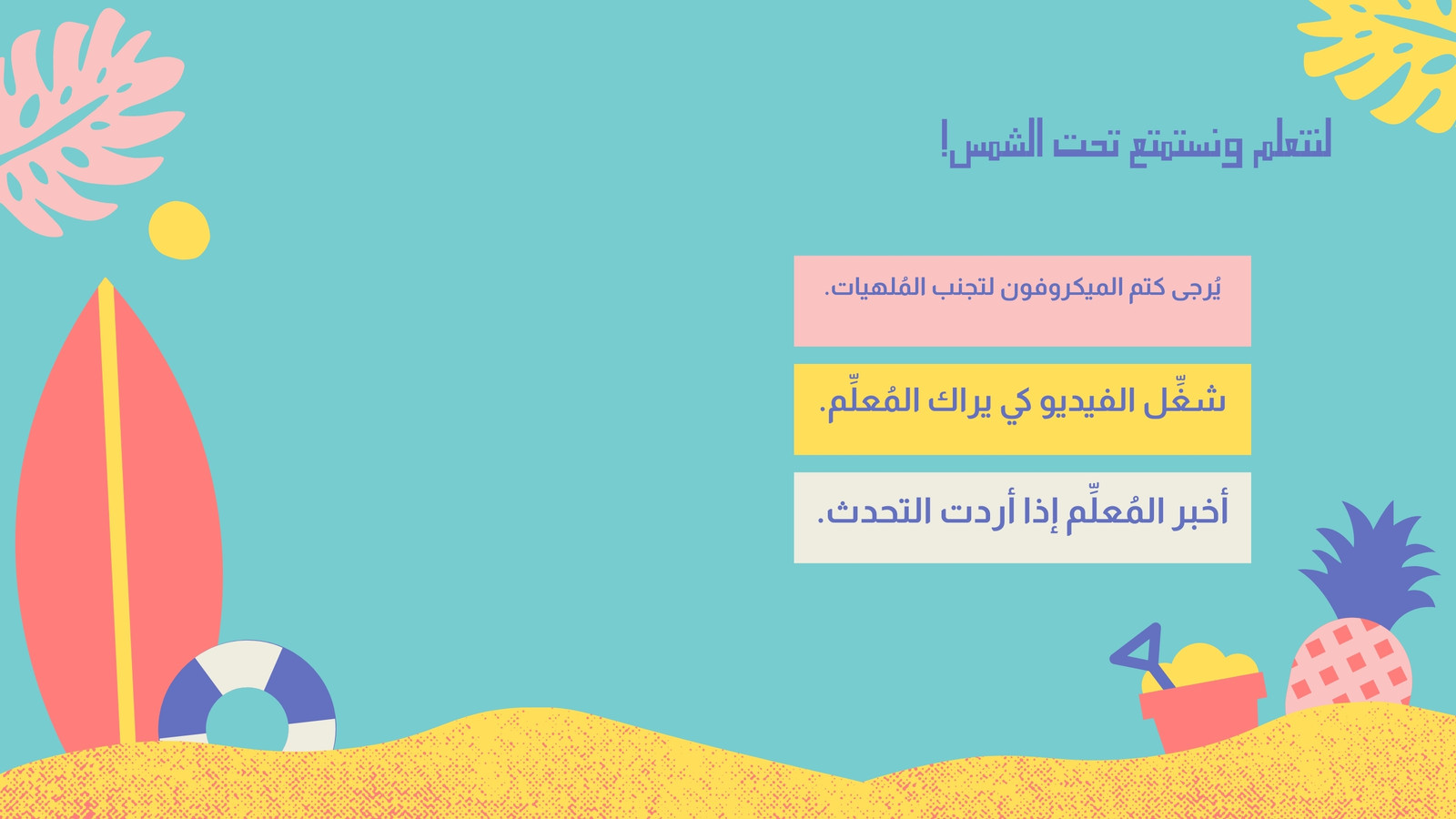 لنتعلم ونستمتع تحت الشمس!

يُرجى كتم الميكروفون لتجنب المُلهيات.

شغِّل الفيديو كي يراك المُعلِّم.

أخبر المُعلِّم إذا أردت التحدث.